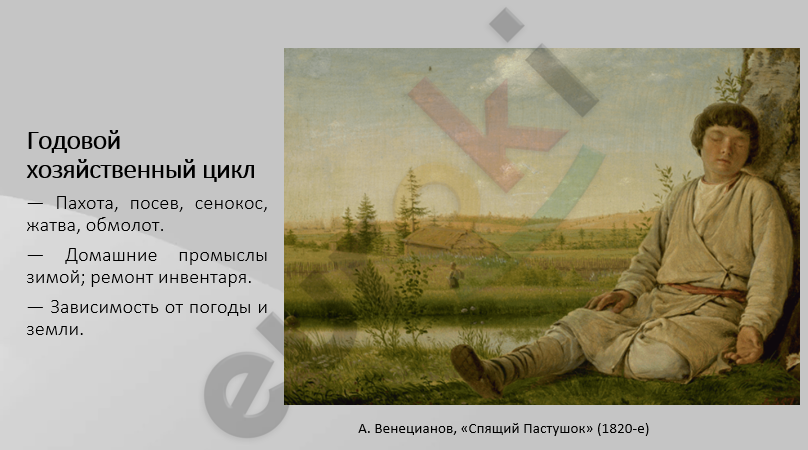 Годовой хозяйственный цикл

— Пахота, посев, сенокос, жатва, обмолот.

— Домашние промыслы зимой; ремонт инвентаря.

— Зависимость от погоды и земли.

А. Венецианов, «Спящий Пастушок» (1820-е)